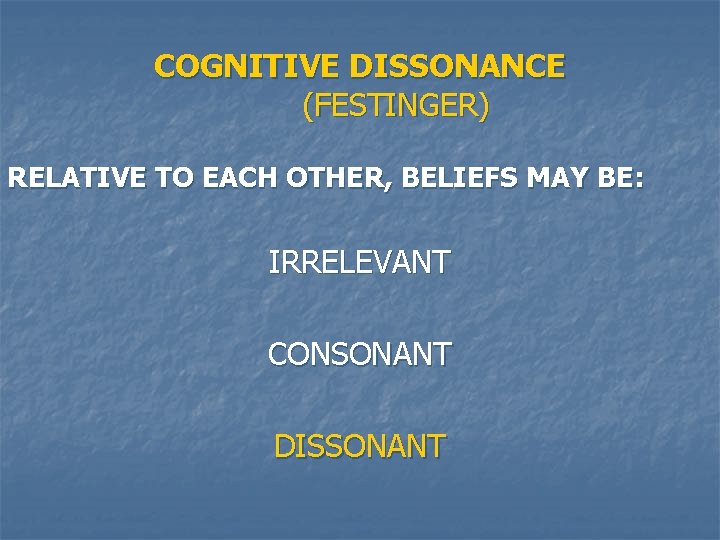 COGNITIVE DISSONANCE
(FESTINGER)

RELATIVE TO EACH OTHER, BELIEFS MAY BE:

IRRELEVANT

CONSONANT

DISSONANT